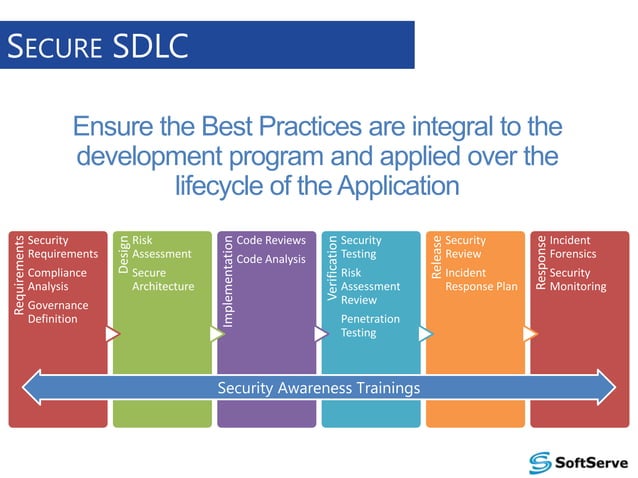 SECURE SDLC

Ensure the Best Practices are integral to the development program and applied over the lifecycle of the Application

Requirements
Security Requirements
Compliance Analysis
Governance Definition

Design
Risk Assessment
Secure Architecture

Implementation
Code Reviews
Code Analysis

Verification
Security Testing
Risk Assessment Review
Penetration Testing

Release
Security Review
Incident Response Plan

Response
Incident Forensics
Security Monitoring

Security Awareness Trainings

SoftServe